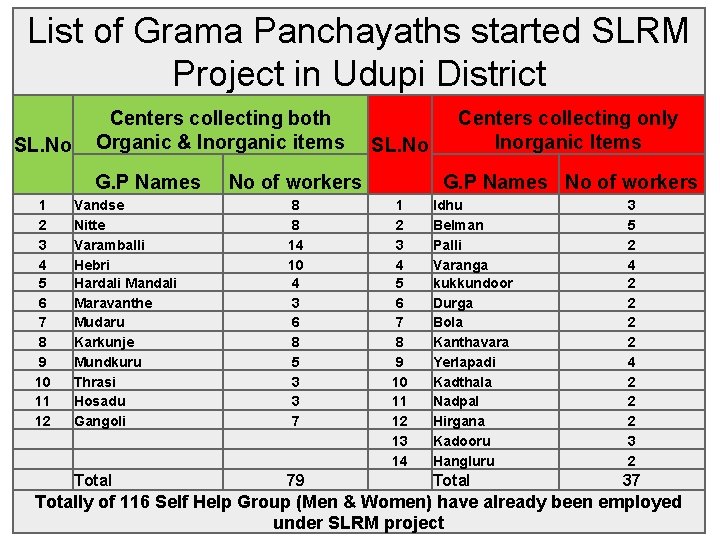 List of Grama Panchayaths started SLRM Project in Udupi District

| SL.No | Centers collecting both Organic & Inorganic items | | SL.No | Centers collecting only Inorganic Items | |
|---|---|---|---|---|---|
| | G.P Names | No of workers | | G.P Names | No of workers |
| 1 | Vandse | 8 | 1 | Idhu | 3 |
| 2 | Nitte | 8 | 2 | Belman | 5 |
| 3 | Varamballi | 14 | 3 | Palli | 2 |
| 4 | Hebri | 10 | 4 | Varanga | 4 |
| 5 | Hardali Mandali | 4 | 5 | kukkundoor | 2 |
| 6 | Maravanthe | 3 | 6 | Durga | 2 |
| 7 | Mudaru | 6 | 7 | Bola | 2 |
| 8 | Karkunje | 8 | 8 | Kanthavara | 2 |
| 9 | Mundkuru | 5 | 9 | Yerlapadi | 4 |
| 10 | Thrasi | 3 | 10 | Kadthala | 2 |
| 11 | Hosadu | 3 | 11 | Nadpal | 2 |
| 12 | Gangoli | 7 | 12 | Hirgana | 2 |
| | | | 13 | Kadooru | 3 |
| | | | 14 | Hangluru | 2 |
| | Total | 79 | | Total | 37 |

Totally of 116 Self Help Group (Men & Women) have already been employed under SLRM project